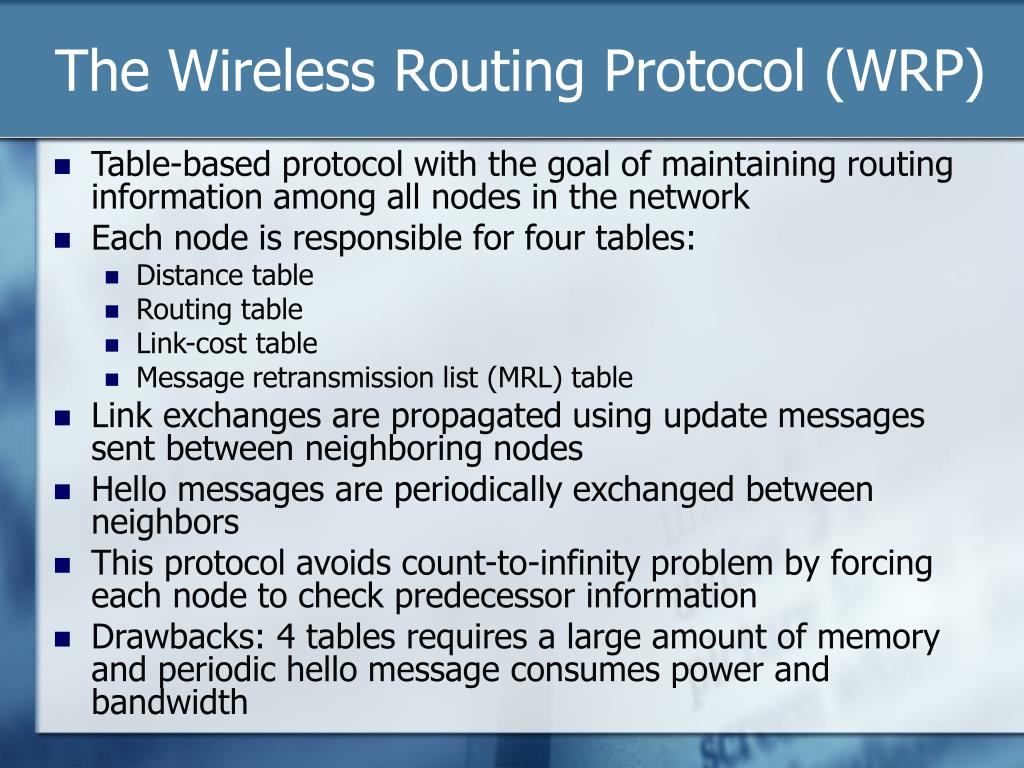 The Wireless Routing Protocol (WRP)

- Table-based protocol with the goal of maintaining routing information among all nodes in the network
- Each node is responsible for four tables:
  - Distance table
  - Routing table
  - Link-cost table
  - Message retransmission list (MRL) table
- Link exchanges are propagated using update messages sent between neighboring nodes
- Hello messages are periodically exchanged between neighbors
- This protocol avoids count-to-infinity problem by forcing each node to check predecessor information
- Drawbacks: 4 tables requires a large amount of memory and periodic hello message consumes power and bandwidth